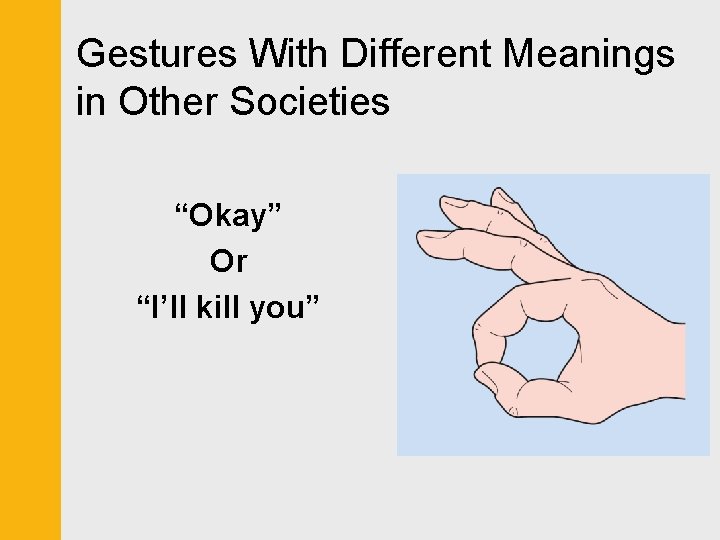 Gestures With Different Meanings in Other Societies

“Okay”
Or
“I’ll kill you”